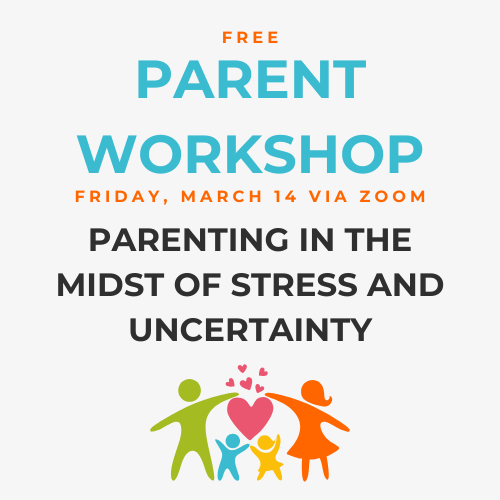 FREE
PARENT WORKSHOP
FRIDAY, MARCH 14 VIA ZOOM
PARENTING IN THE MIDST OF STRESS AND UNCERTAINTY